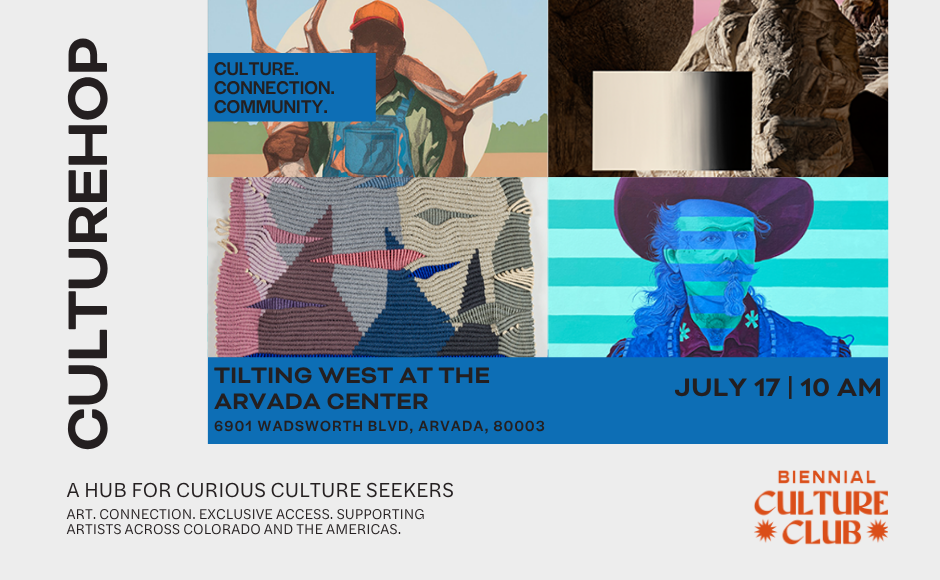 CULTUREHOP

CULTURE.
CONNECTION.
COMMUNITY.

TILTING WEST AT THE ARVADA CENTER
6901 WADSWORTH BLVD, ARVADA, 80003

JULY 17 | 10 AM

A HUB FOR CURIOUS CULTURE SEEKERS

ART. CONNECTION. EXCLUSIVE ACCESS. SUPPORTING ARTISTS ACROSS COLORADO AND THE AMERICAS.

BIENNIAL
CULTURE
CLUB